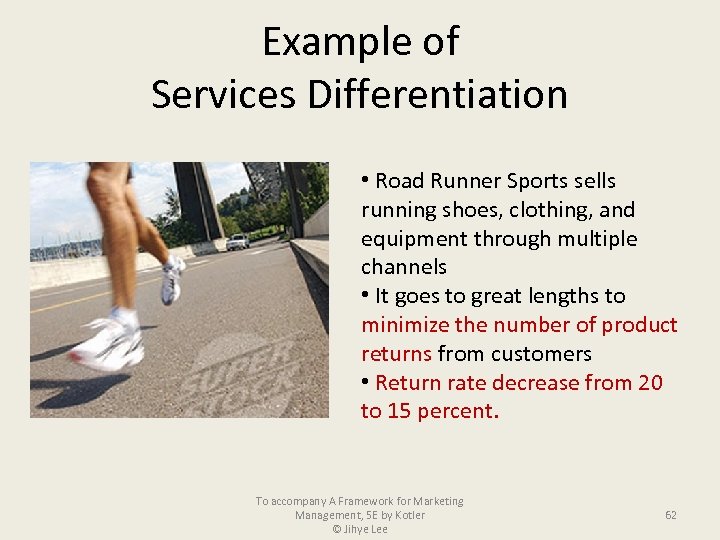 Example of
Services Differentiation

SUPER STOCK

• Road Runner Sports sells running shoes, clothing, and equipment through multiple channels
• It goes to great lengths to minimize the number of product returns from customers
• Return rate decrease from 20 to 15 percent.

To accompany A Framework for Marketing Management, 5E by Kotler
© Jihye Lee

62